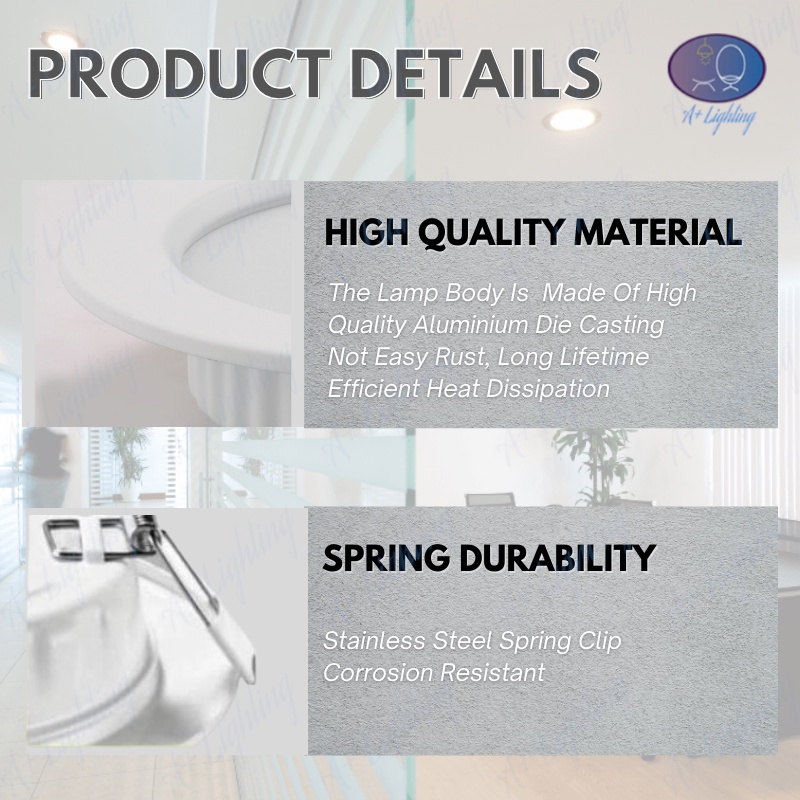 PRODUCT DETAILS

A+ Lighting

HIGH QUALITY MATERIAL

The Lamp Body Is Made Of High Quality Aluminium Die Casting
Not Easy Rust, Long Lifetime
Efficient Heat Dissipation

SPRING DURABILITY

Stainless Steel Spring Clip
Corrosion Resistant